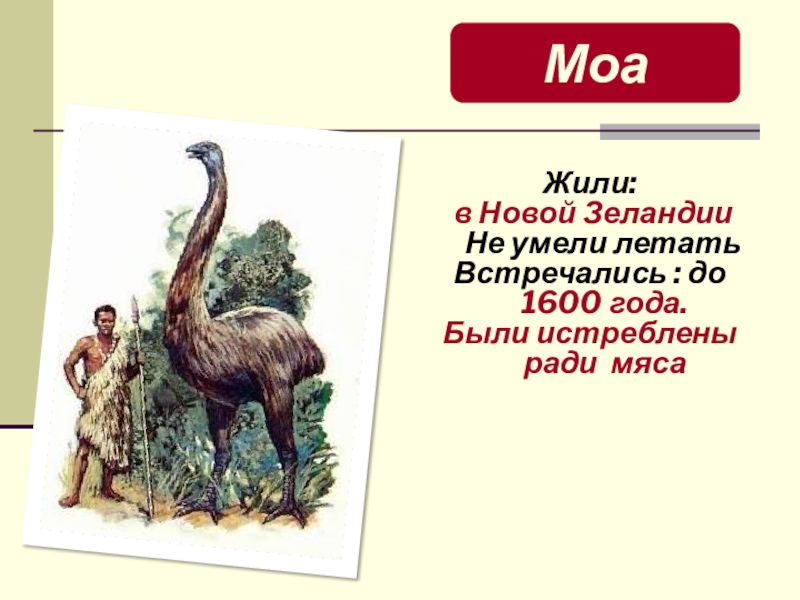 Моа

Жили:
в Новой Зеландии
Не умели летать
Встречались : до 1600 года.
Были истреблены ради мяса